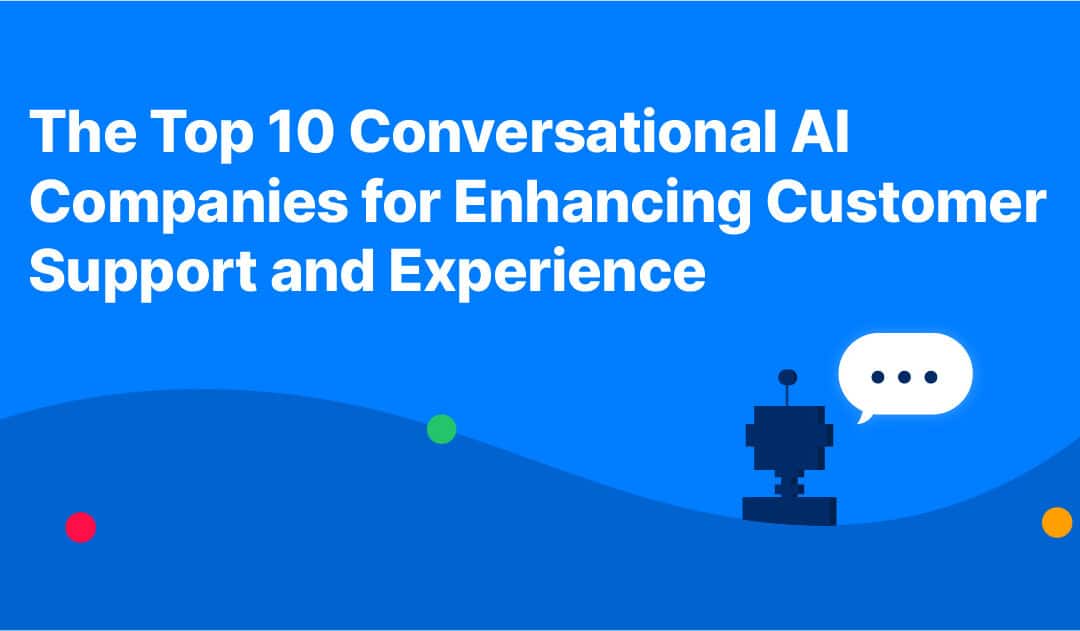 The Top 10 Conversational AI Companies for Enhancing Customer Support and Experience